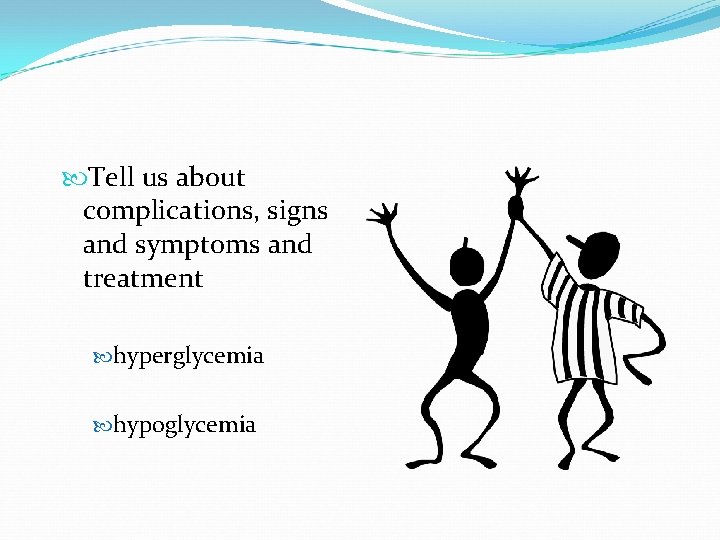 Tell us about complications, signs and symptoms and treatment

hyperglycemia

hypoglycemia